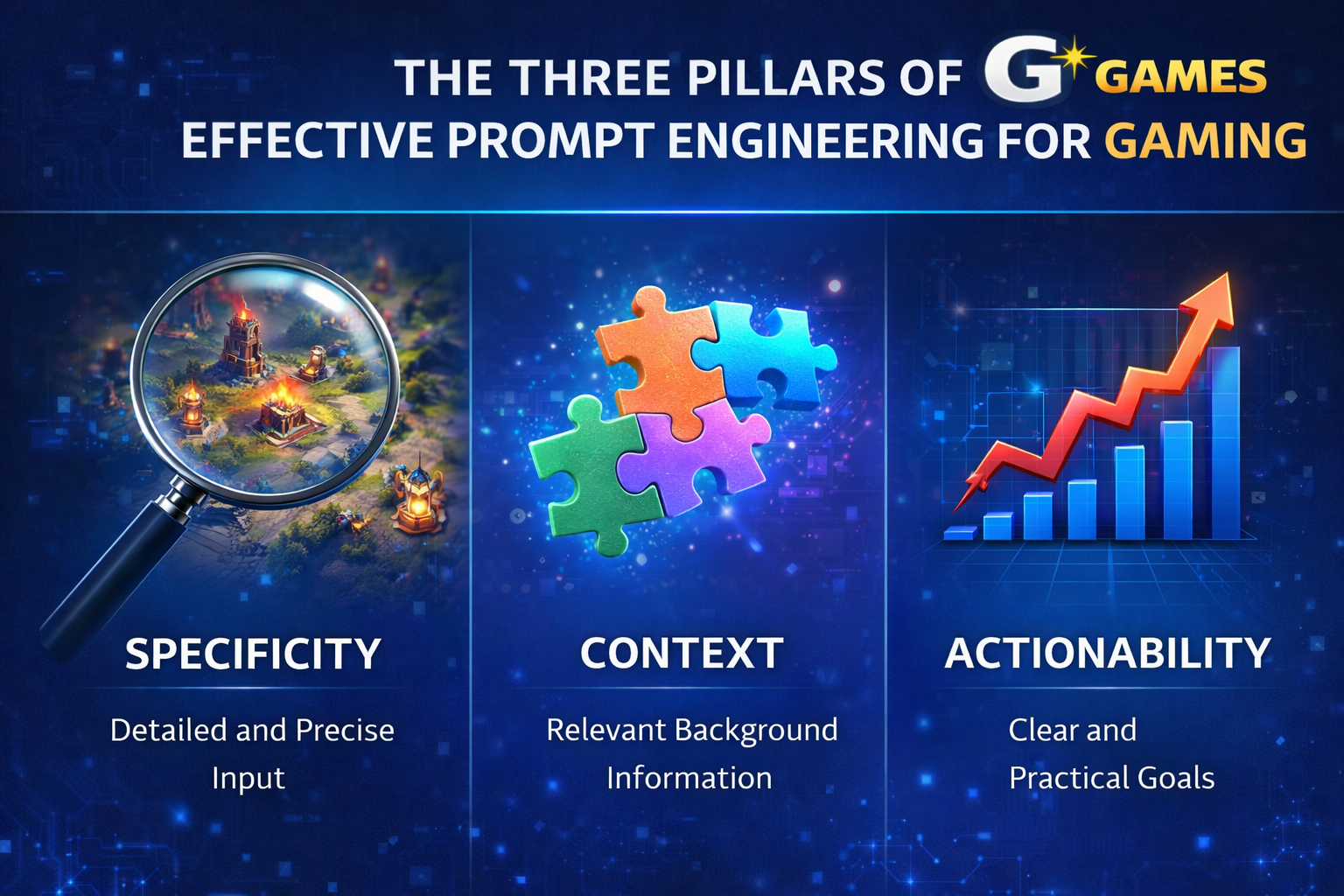 THE THREE PILLARS OF G GAMES
EFFECTIVE PROMPT ENGINEERING FOR GAMING

SPECIFICITY

Detailed and Precise Input

CONTEXT

Relevant Background Information

ACTIONABILITY

Clear and Practical Goals